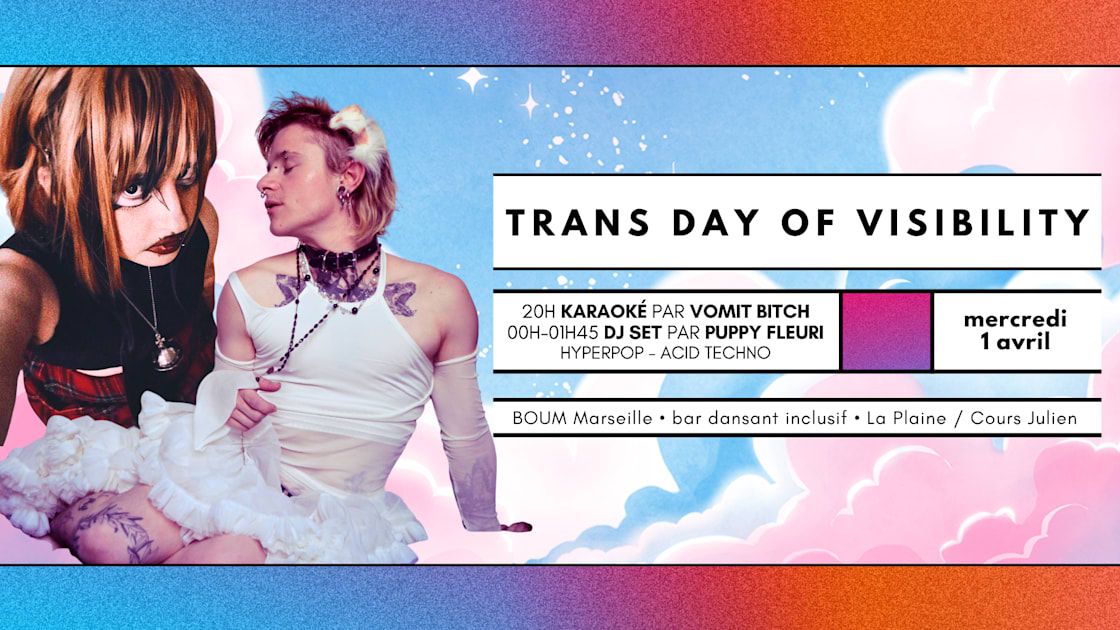 TRANS DAY OF VISIBILITY

20H KARAOKÉ PAR VOMIT BITCH
00H-01H45 DJ SET PAR PUPPY FLEURI
HYPERPOP - ACID TECHNO

mercredi
1 avril

BOUM Marseille • bar dansant inclusif • La Plaine / Cours Julien